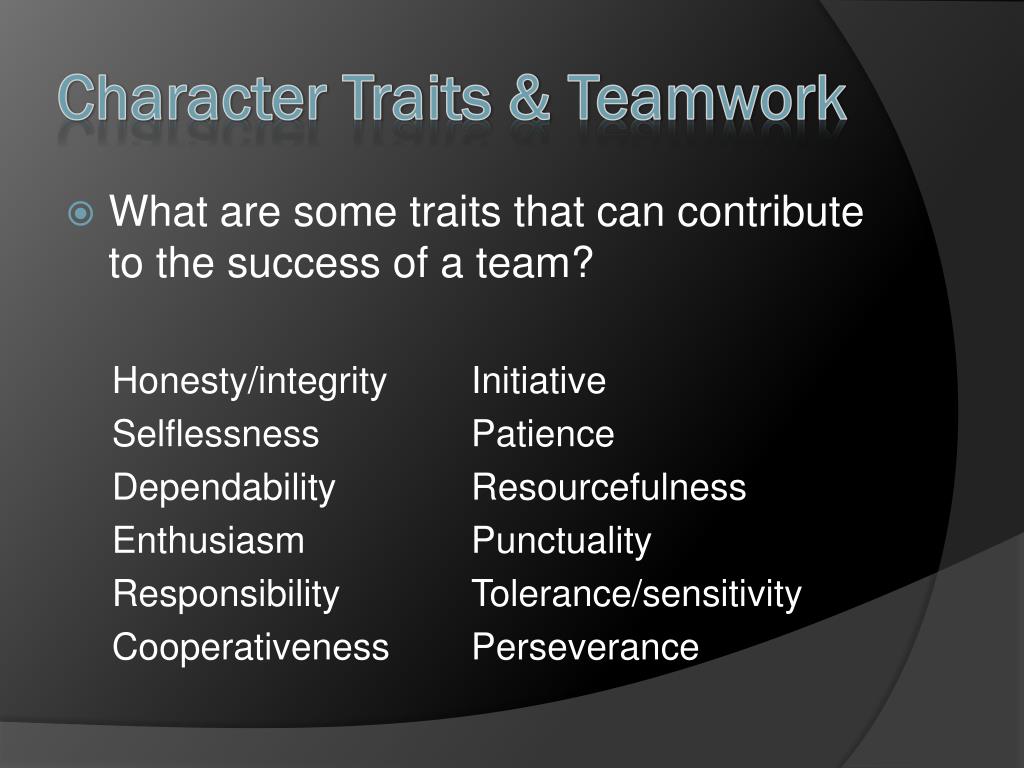 Character Traits & Teamwork

What are some traits that can contribute to the success of a team?

Honesty/integrity
Selflessness
Dependability
Enthusiasm
Responsibility
Cooperativeness

Initiative
Patience
Resourcefulness
Punctuality
Tolerance/sensitivity
Perseverance